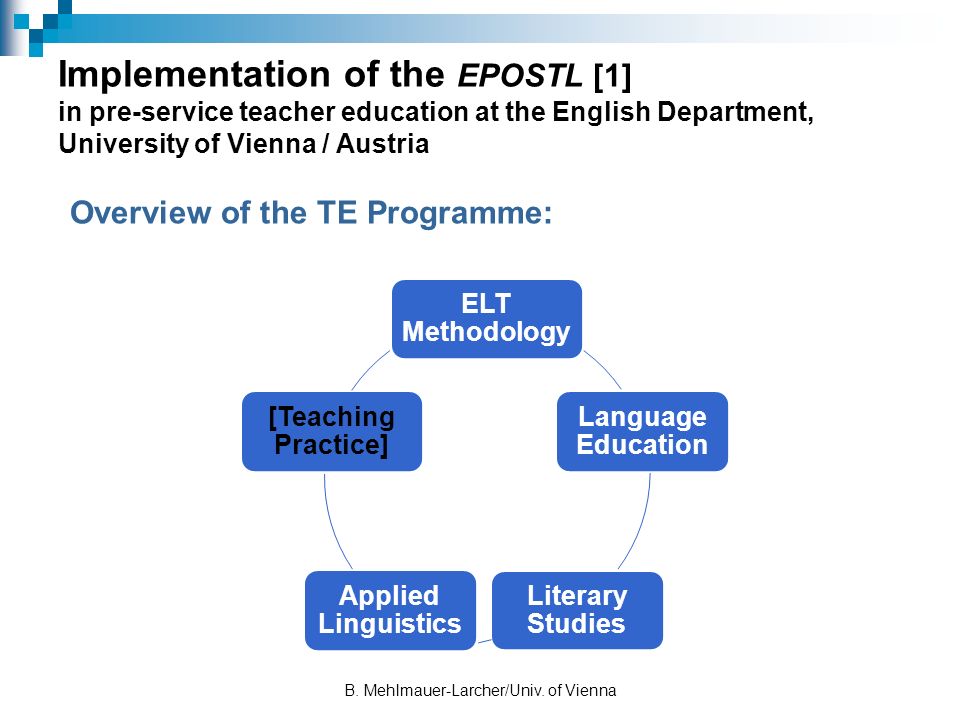 Implementation of the EPOSTL [1]
in pre-service teacher education at the English Department, University of Vienna / Austria

Overview of the TE Programme:

ELT Methodology

Language Education

Literary Studies

Applied Linguistics

[Teaching Practice]

B. Mehlmauer-Larcher/Univ. of Vienna